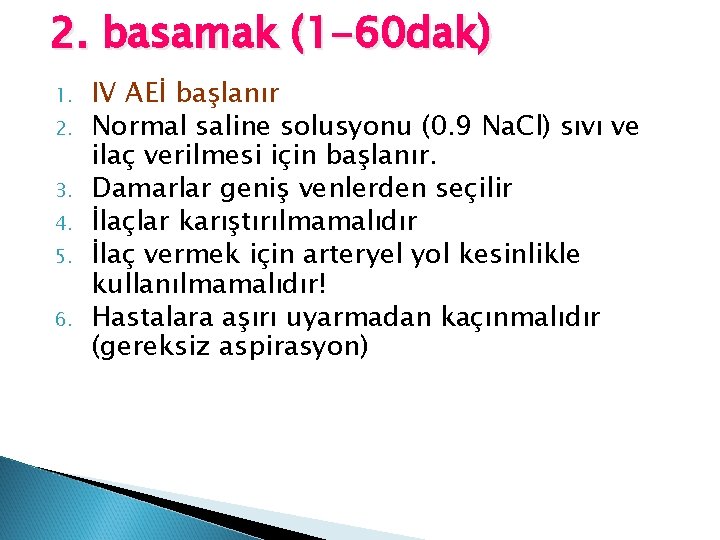 2. basamak (1-60dak)

1. IV AEİ başlanır
2. Normal saline solusyonu (0.9 NaCl) sıvı ve ilaç verilmesi için başlanır.
3. Damarlar geniş venlerden seçilir
4. İlaçlar karıştırılmamalıdır
5. İlaç vermek için arteryel yol kesinlikle kullanılmamalıdır!
6. Hastalara aşırı uyarmadan kaçınmalıdır (gereksiz aspirasyon)